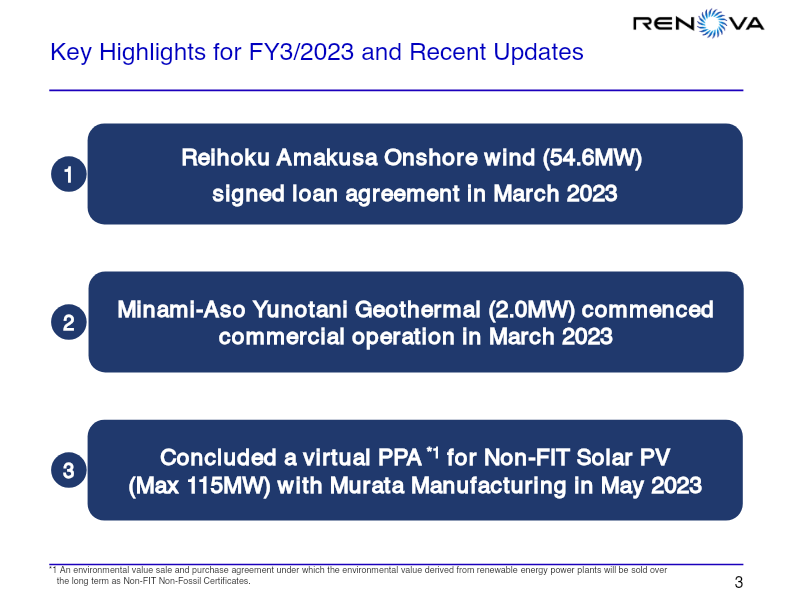 RENOVA

Key Highlights for FY3/2023 and Recent Updates

1

Reihoku Amakusa Onshore wind (54.6MW) signed loan agreement in March 2023

2

Minami-Aso Yunotani Geothermal (2.0MW) commenced commercial operation in March 2023

3

Concluded a virtual PPA $^{*1}$ for Non-FIT Solar PV (Max 115MW) with Murata Manufacturing in May 2023

*1 An environmental value sale and purchase agreement under which the environmental value derived from renewable energy power plants will be sold over the long term as Non-FIT Non-Fossil Certificates.

3